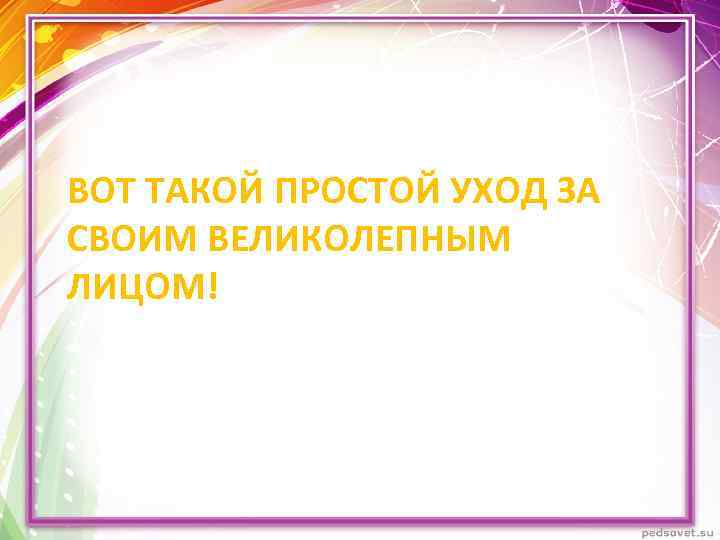 ВОТ ТАКОЙ ПРОСТОЙ УХОД ЗА СВОИМ ВЕЛИКОЛЕПНЫМ ЛИЦОМ!

pedsovet.su